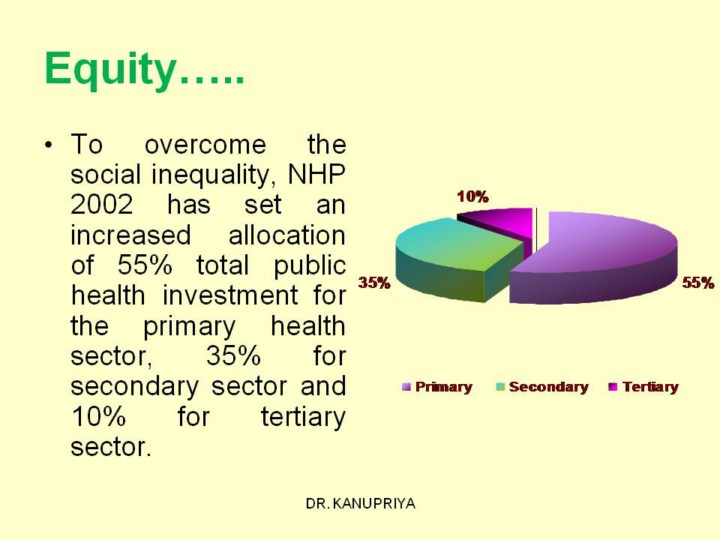 Equity…..

• To overcome the social inequality, NHP 2002 has set an increased allocation of 55% total public health investment for the primary health sector, 35% for secondary sector and 10% for tertiary sector.

10%
35%
55%

Primary Secondary Tertiary

DR. KANUPRIYA